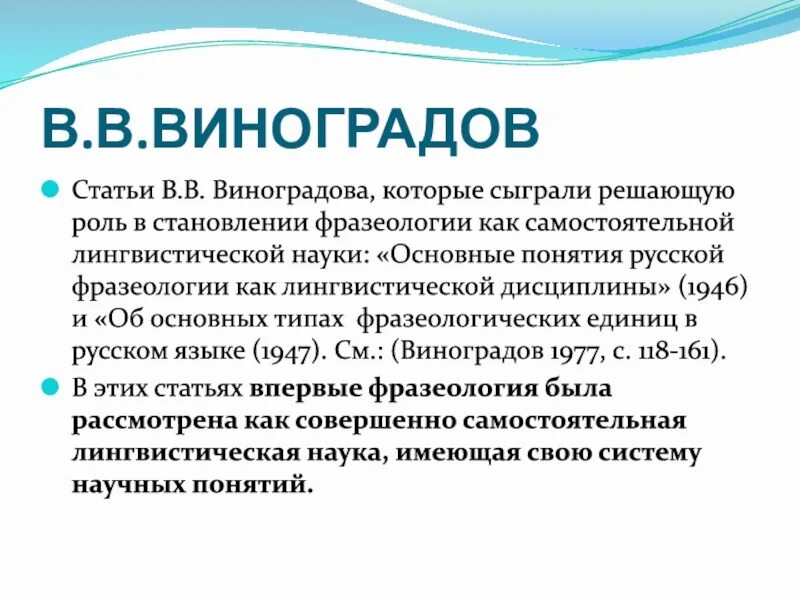 В.В.ВИНОГРАДОВ

Статьи В.В. Виноградова, которые сыграли решающую роль в становлении фразеологии как самостоятельной лингвистической науки: «Основные понятия русской фразеологии как лингвистической дисциплины» (1946) и «Об основных типах фразеологических единиц в русском языке (1947). См.: (Виноградов 1977, с. 118-161).

В этих статьях впервые фразеология была рассмотрена как совершенно самостоятельная лингвистическая наука, имеющая свою систему научных понятий.